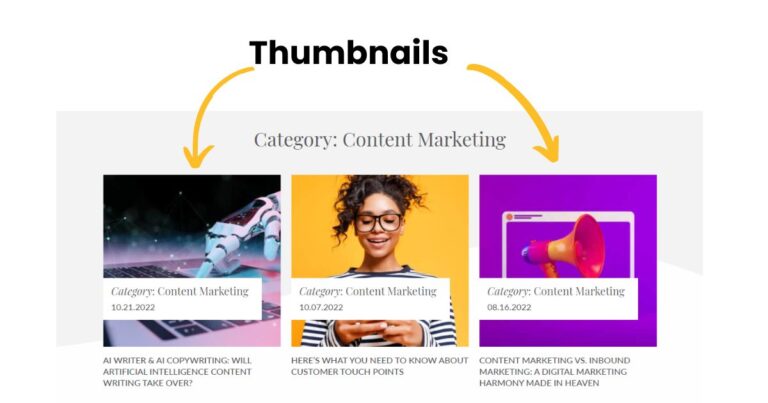 Thumbnails

Category: Content Marketing

Category: Content Marketing
10.21.2022

AI WRITER & AI COPYWRITING: WILL ARTIFICIAL INTELLIGENCE CONTENT WRITING TAKE OVER?

Category: Content Marketing
10.07.2022

HERE'S WHAT YOU NEED TO KNOW ABOUT CUSTOMER TOUCH POINTS

Category: Content Marketing
08.16.2022

CONTENT MARKETING VS. INBOUND MARKETING: A DIGITAL MARKETING HARMONY MADE IN HEAVEN